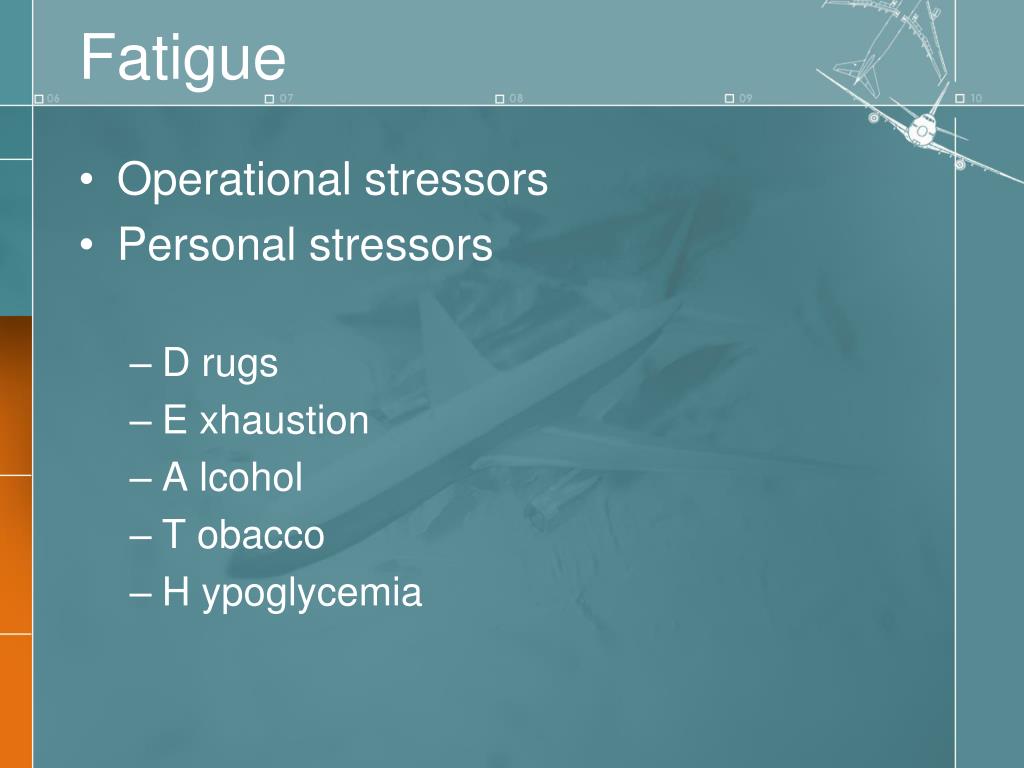 Fatigue

06 07 08 09 10

• Operational stressors
• Personal stressors

– D rugs
– E xhaustion
– A lcohol
– T obacco
– H ypoglycemia